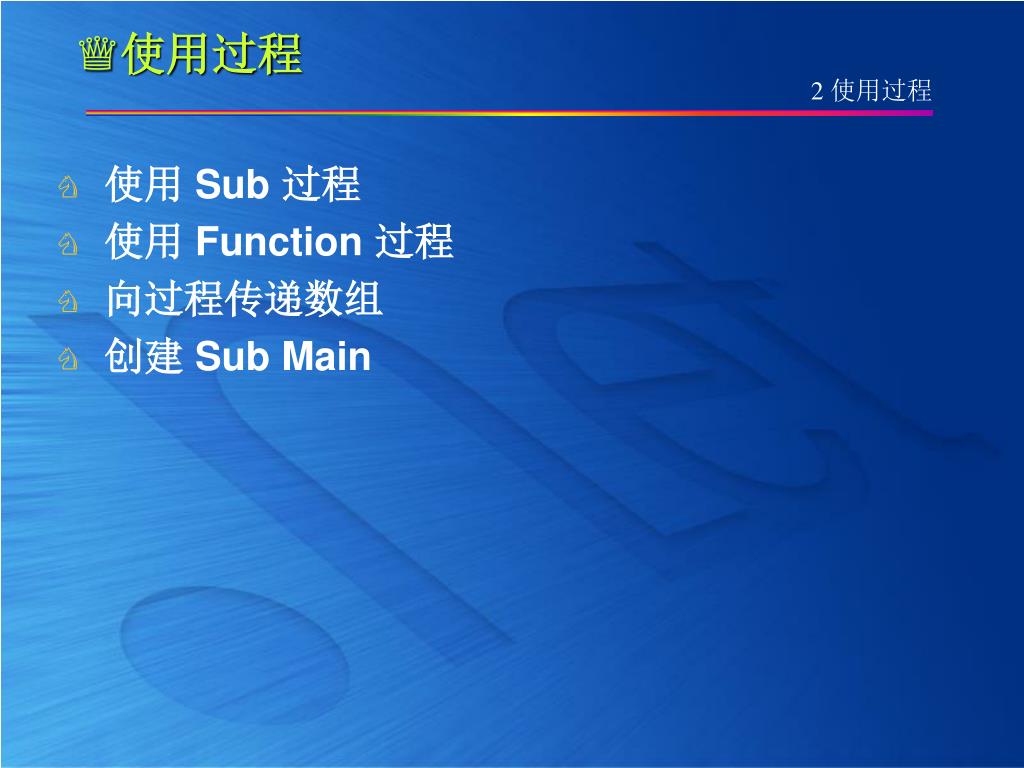 使用过程

2 使用过程

使用 Sub 过程
使用 Function 过程
向过程传递数组
创建 Sub Main